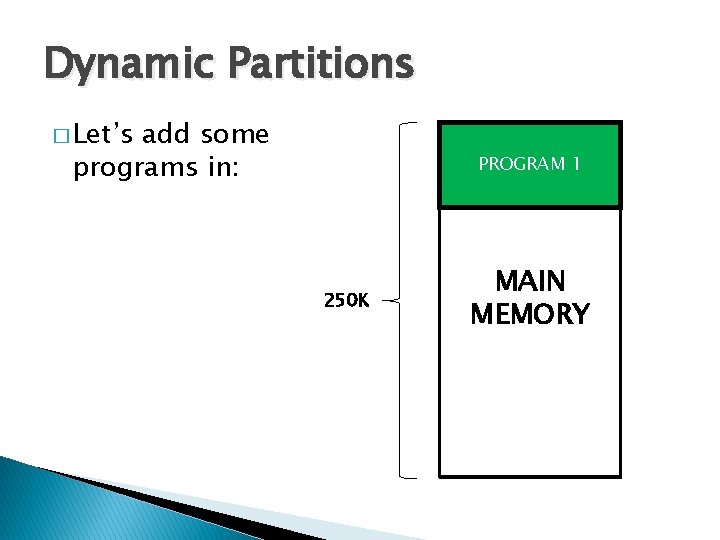 Dynamic Partitions

□ Let's add some programs in:

250K

PROGRAM 1

MAIN MEMORY